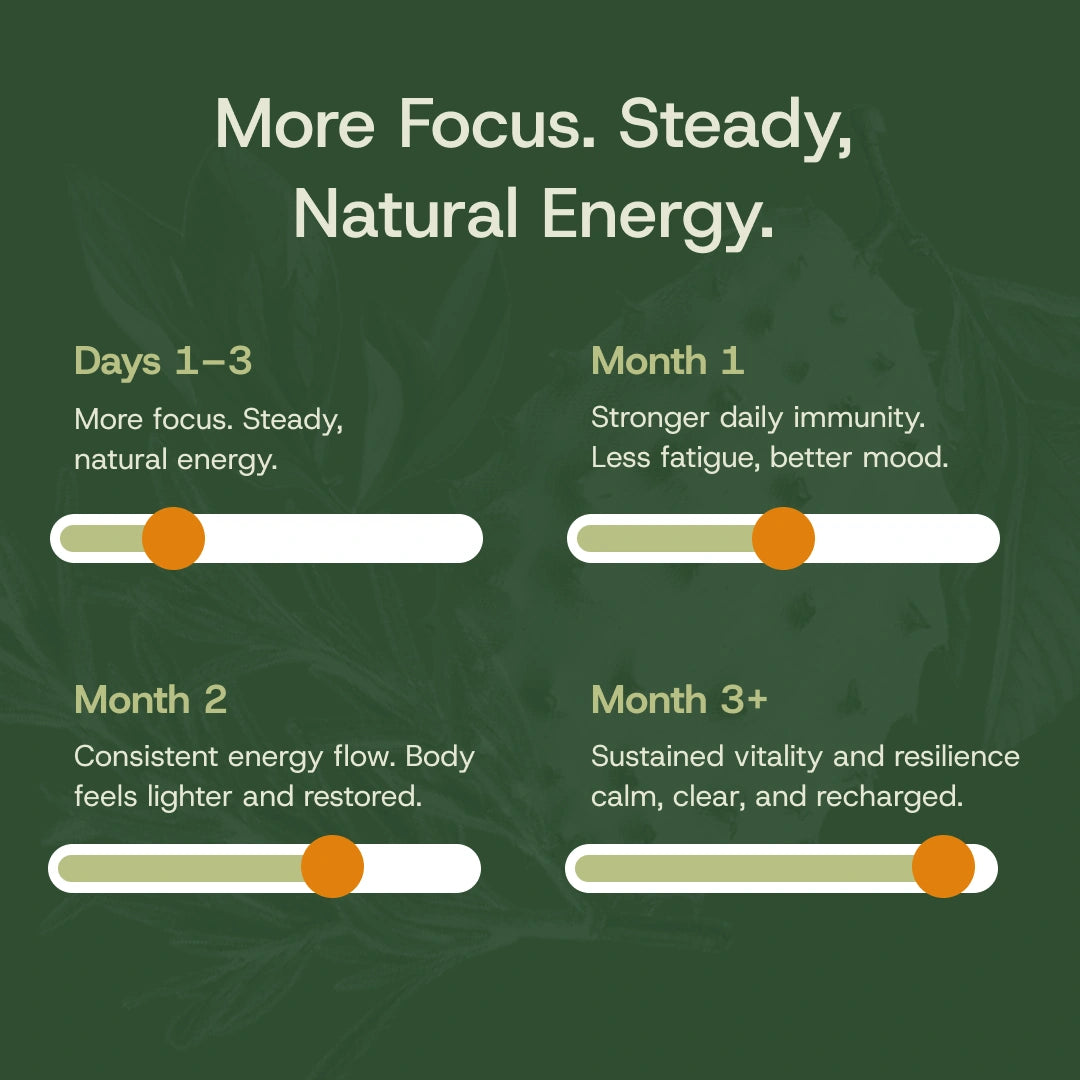 More Focus. Steady, Natural Energy.

Days 1–3

More focus. Steady, natural energy.

Month 1

Stronger daily immunity. Less fatigue, better mood.

Month 2

Consistent energy flow. Body feels lighter and restored.

Month 3+

Sustained vitality and resilience calm, clear, and recharged.